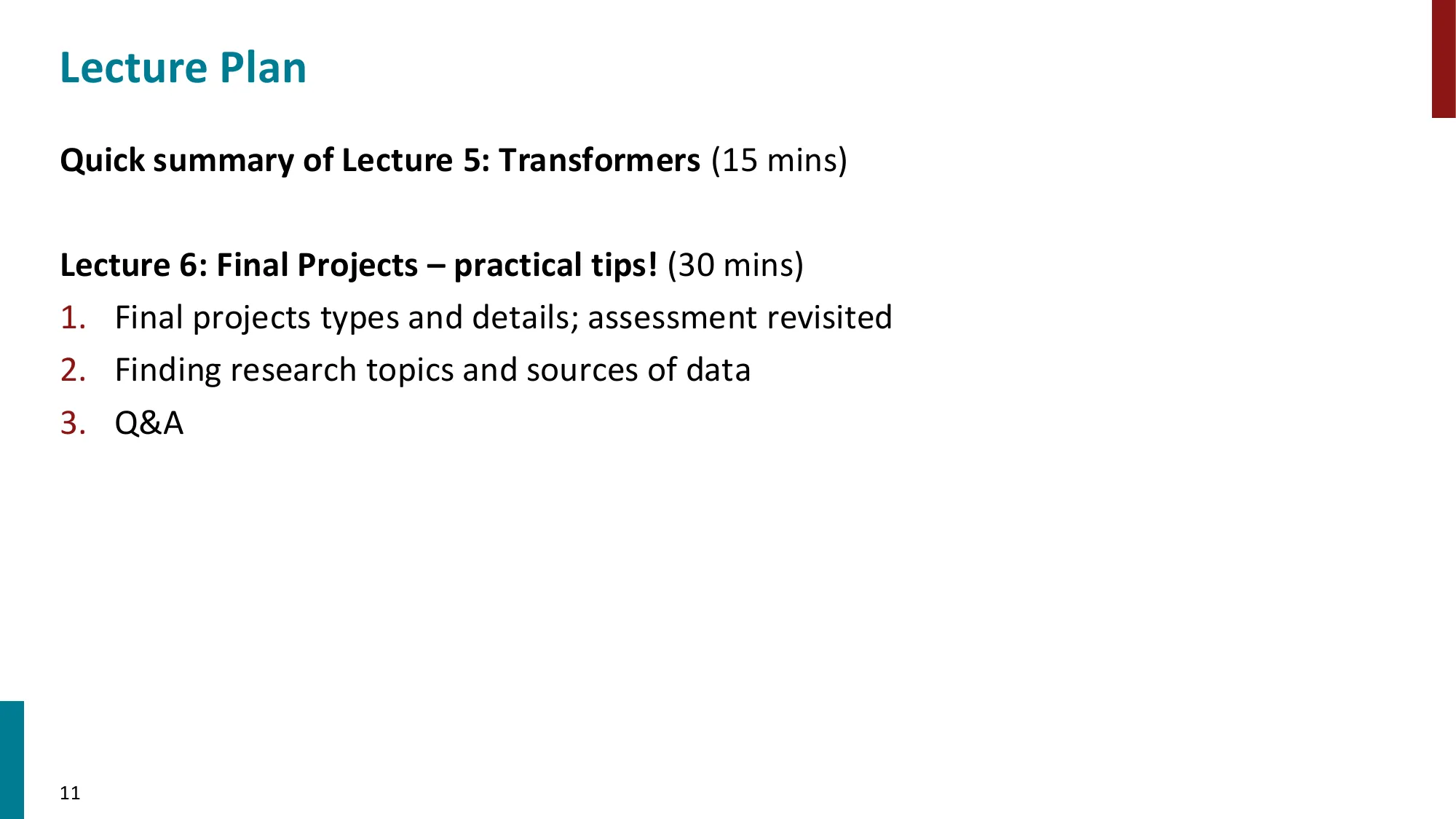 Lecture Plan

Quick summary of Lecture 5: Transformers (15 mins)

Lecture 6: Final Projects – practical tips! (30 mins)

1. Final projects types and details; assessment revisited
2. Finding research topics and sources of data
3. Q&A

11